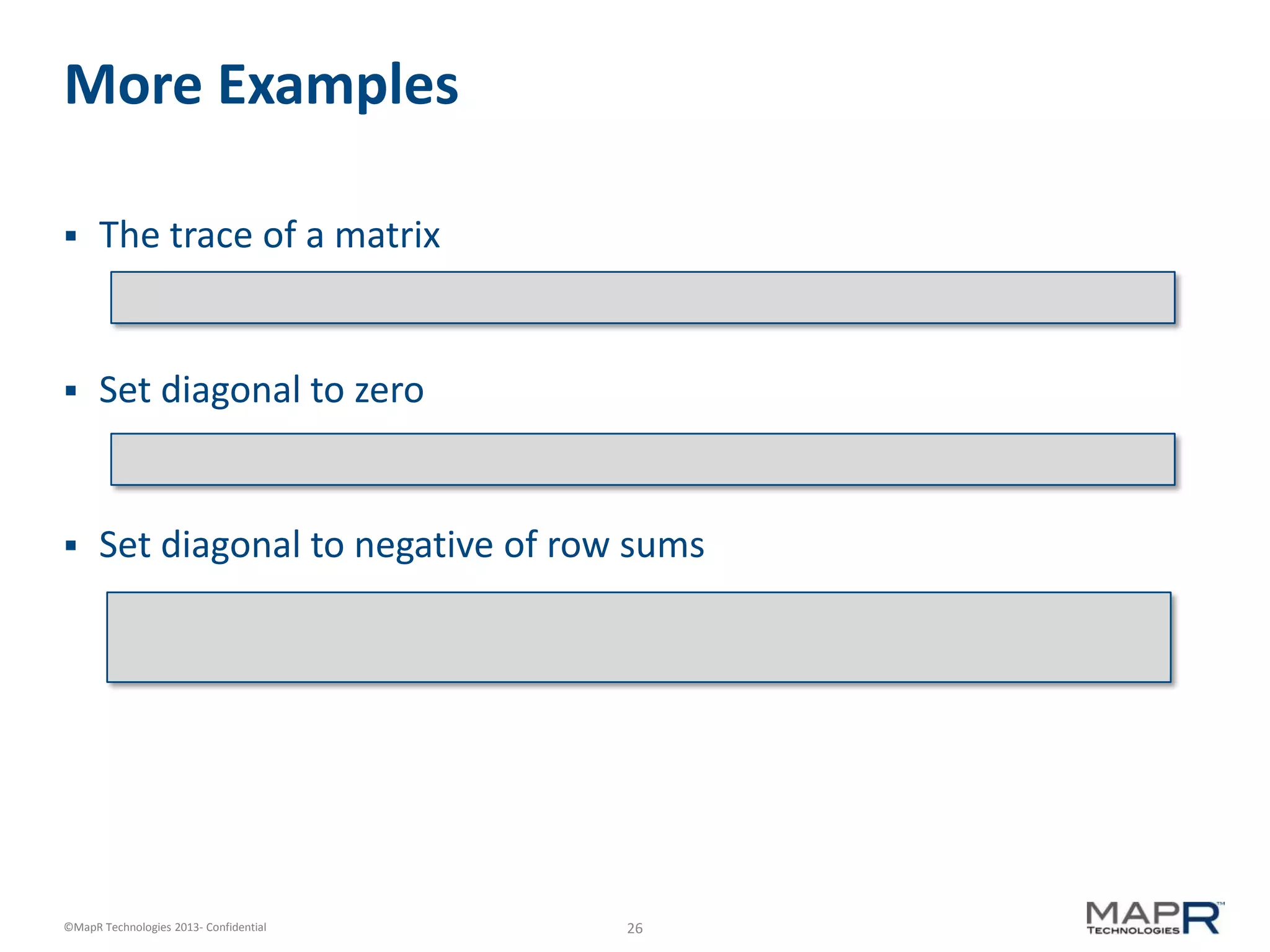 More Examples

▪ The trace of a matrix

▪ Set diagonal to zero

▪ Set diagonal to negative of row sums

©MapR Technologies 2013- Confidential

26

MAPR™
TECHNOLOGIES